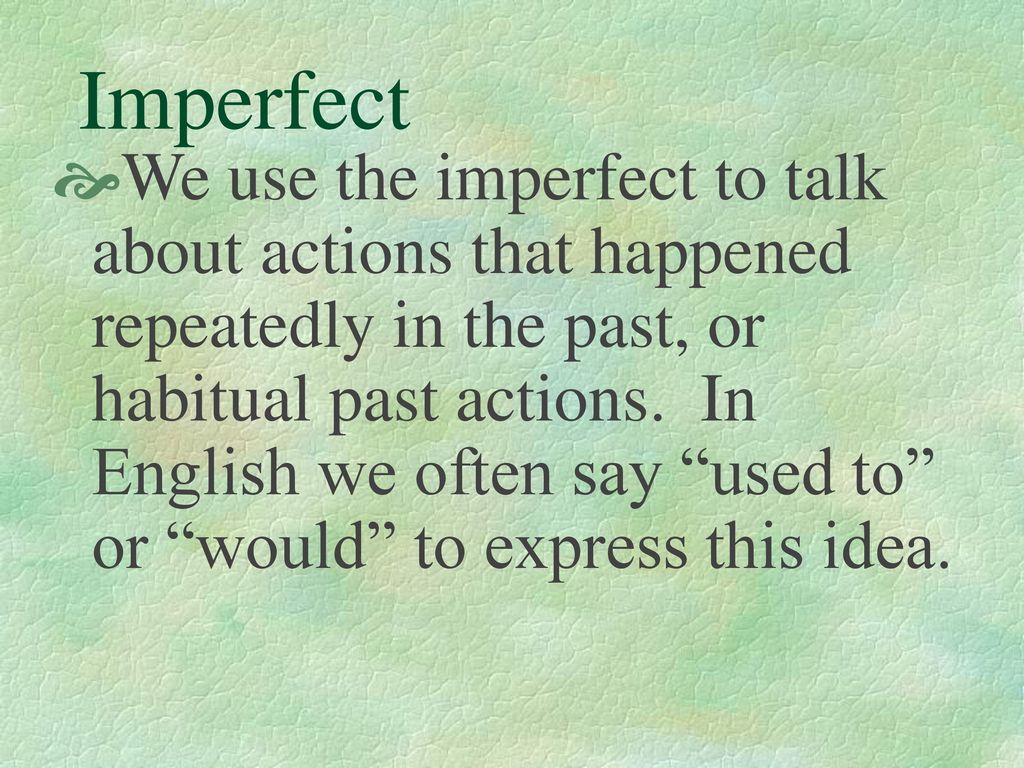 Imperfect

We use the imperfect to talk about actions that happened repeatedly in the past, or habitual past actions.  In English we often say “used to” or “would” to express this idea.